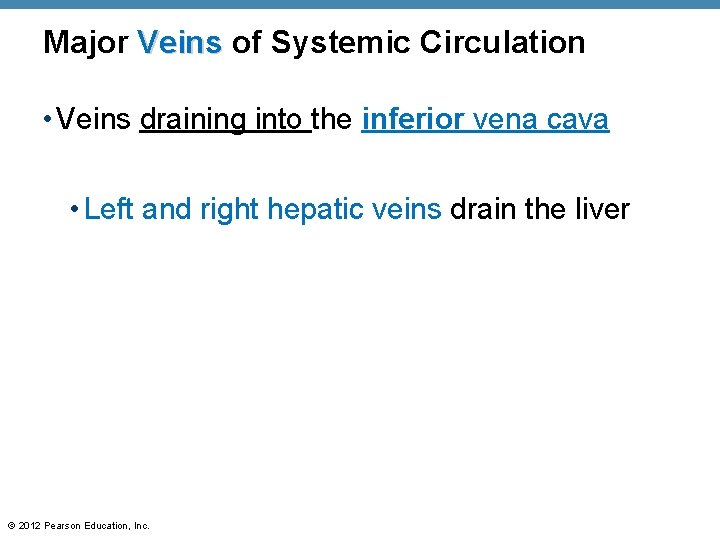 Major Veins of Systemic Circulation

• Veins draining into the inferior vena cava

• Left and right hepatic veins drain the liver

© 2012 Pearson Education, Inc.